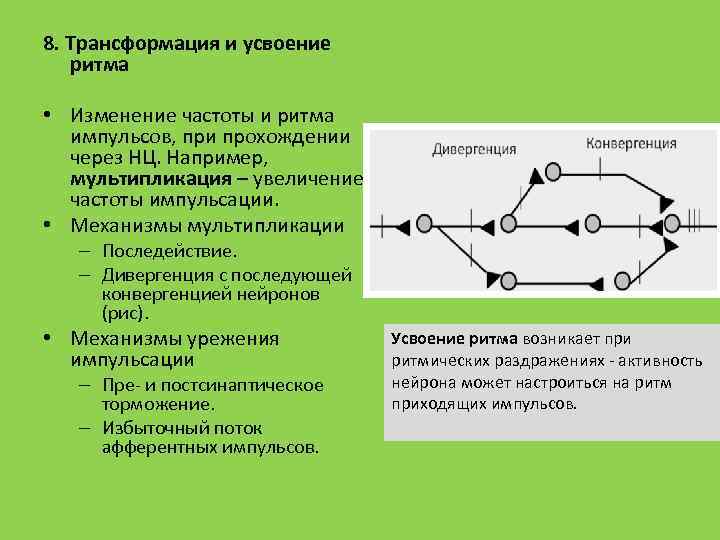 8. Трансформация и усвоение ритма

• Изменение частоты и ритма импульсов, при прохождении через НЦ. Например, мультипликация – увеличение частоты импульсации.
• Механизмы мультипликации
– Последействие.
– Дивергенция с последующей конвергенцией нейронов (рис).
• Механизмы урежения импульсации
– Пре- и постсинаптическое торможение.
– Избыточный поток афферентных импульсов.

Дивергенция

Конвергенция

Усвоение ритма возникает при ритмических раздражениях - активность нейрона может настроиться на ритм приходящих импульсов.